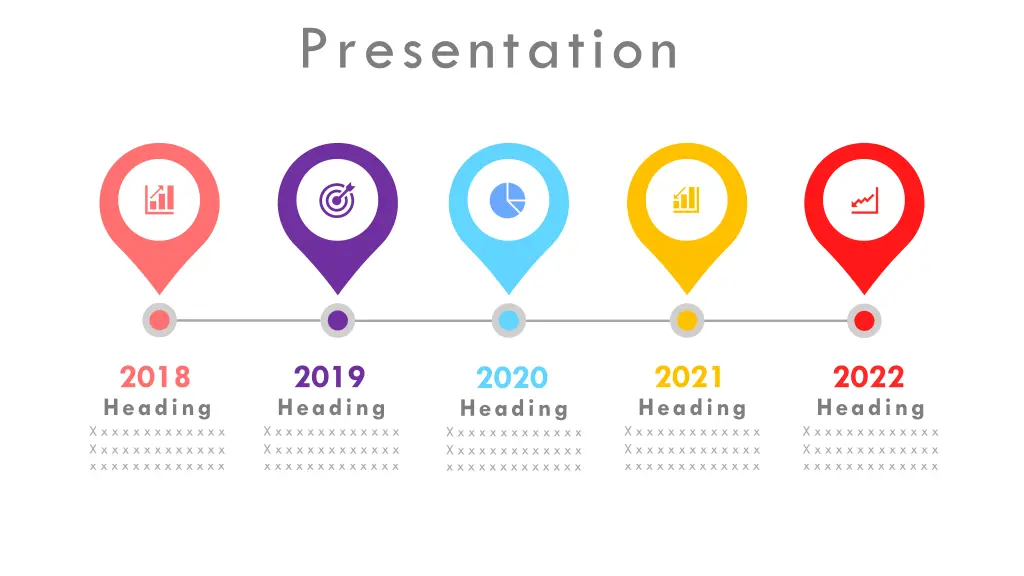 Presentation

2018
Heading
Xxxxxxxxxxxxx
Xxxxxxxxxxxxx
xxxxxxxxxxxxx

2019
Heading
Xxxxxxxxxxxxx
Xxxxxxxxxxxxx
xxxxxxxxxxxxx

2020
Heading
Xxxxxxxxxxxxx
Xxxxxxxxxxxxx
xxxxxxxxxxxxx

2021
Heading
Xxxxxxxxxxxxx
Xxxxxxxxxxxxx
xxxxxxxxxxxxx

2022
Heading
Xxxxxxxxxxxxx
Xxxxxxxxxxxxx
xxxxxxxxxxxxx